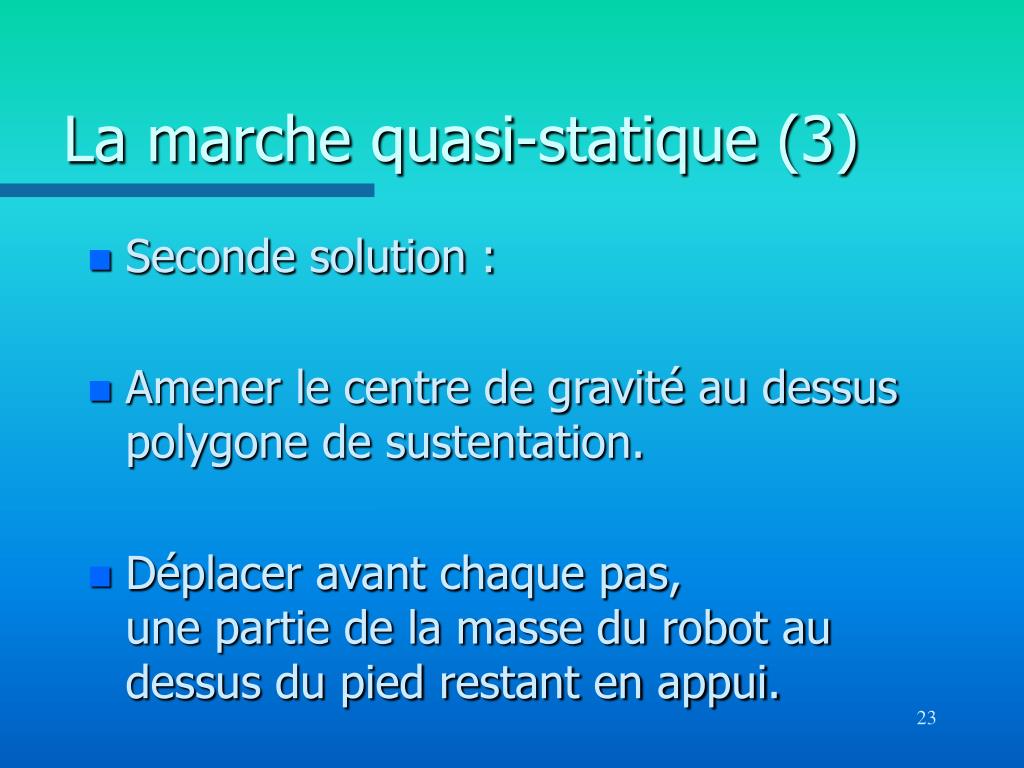 La marche quasi-statique (3)

Seconde solution :

Amener le centre de gravité au dessus polygone de sustentation.

Déplacer avant chaque pas,
une partie de la masse du robot au dessus du pied restant en appui.

23